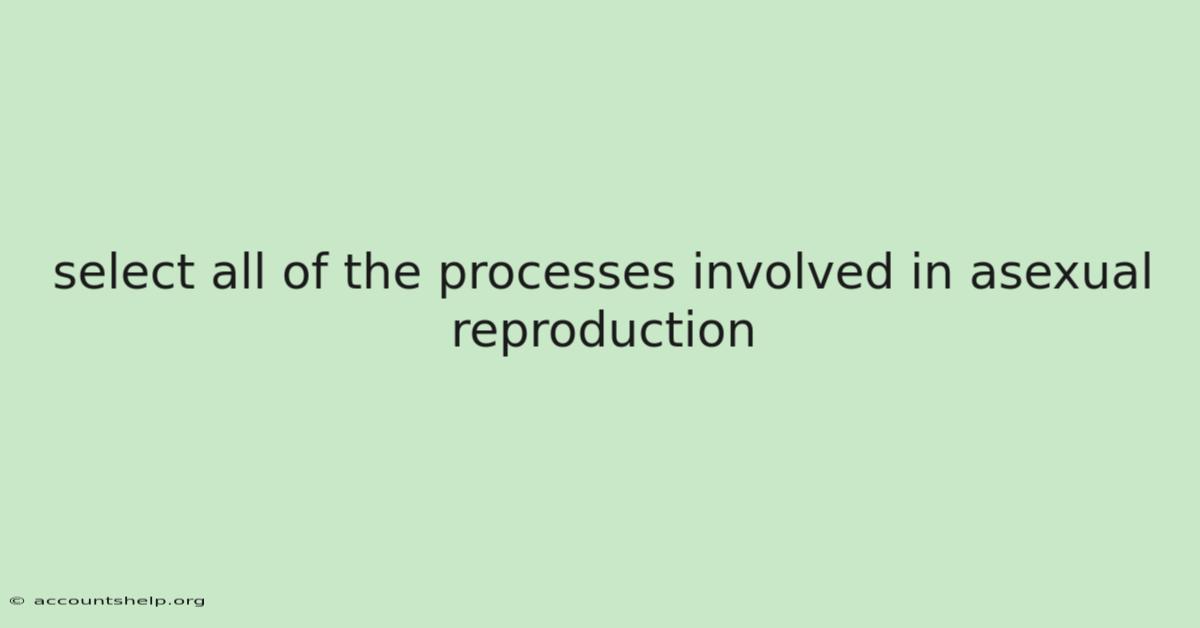 select all of the processes involved in asexual reproduction

© accountshelp.org